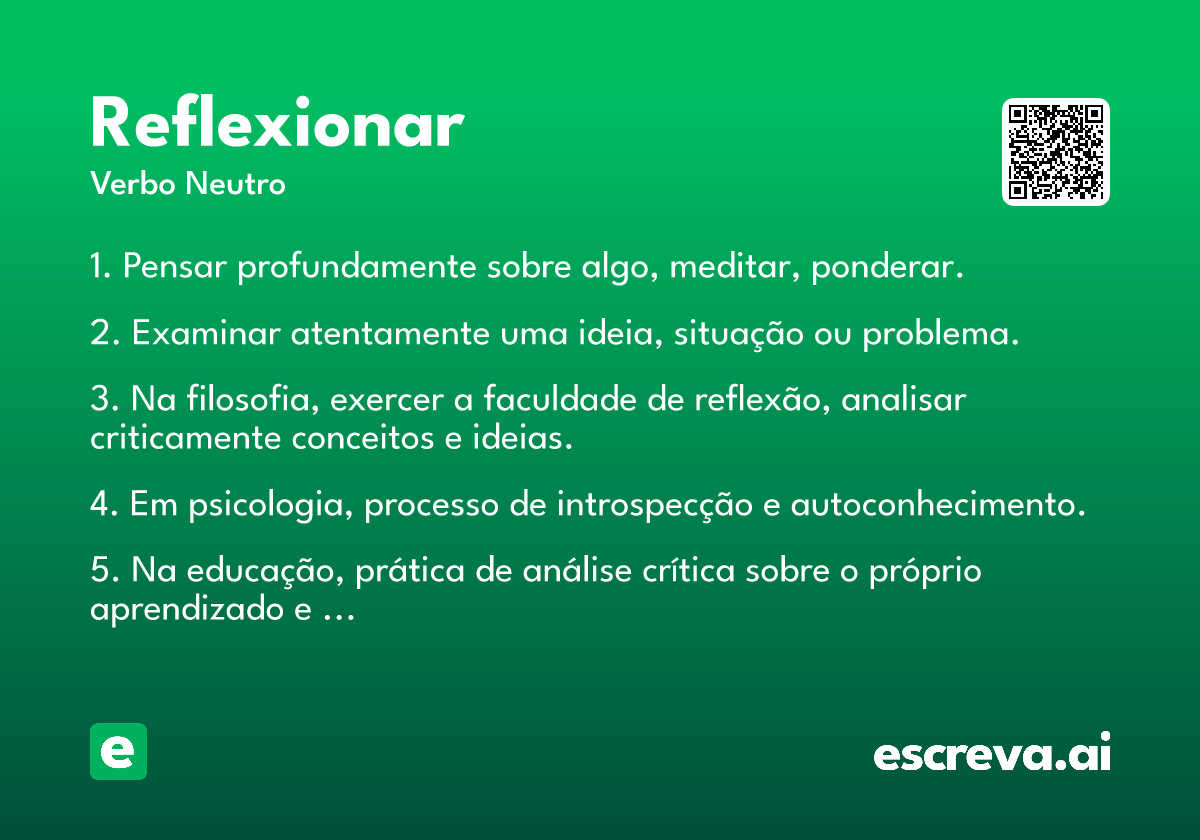 Reflexionar
Verbo Neutro

1. Pensar profundamente sobre algo, meditar, ponderar.

2. Examinar atentamente uma ideia, situação ou problema.

3. Na filosofia, exercer a faculdade de reflexão, analisar criticamente conceitos e ideias.

4. Em psicologia, processo de introspecção e autoconhecimento.

5. Na educação, prática de análise crítica sobre o próprio aprendizado e ...

e

escreva.ai